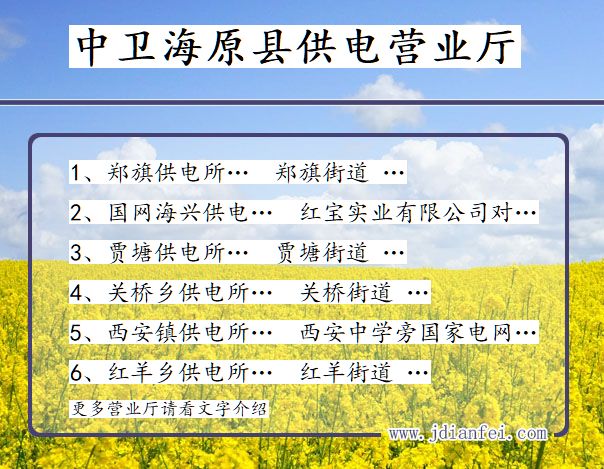 中卫海原县供电营业厅

1、郑旗供电所…　郑旗街道 …

2、国网海兴供电…　红宝实业有限公司对…

3、贾塘供电所…　贾塘街道 …

4、关桥乡供电所…　关桥街道 …

5、西安镇供电所…　西安中学旁国家电网…

6、红羊乡供电所…　红羊街道 …

更多营业厅请看文字介绍

www.jdianfei.com